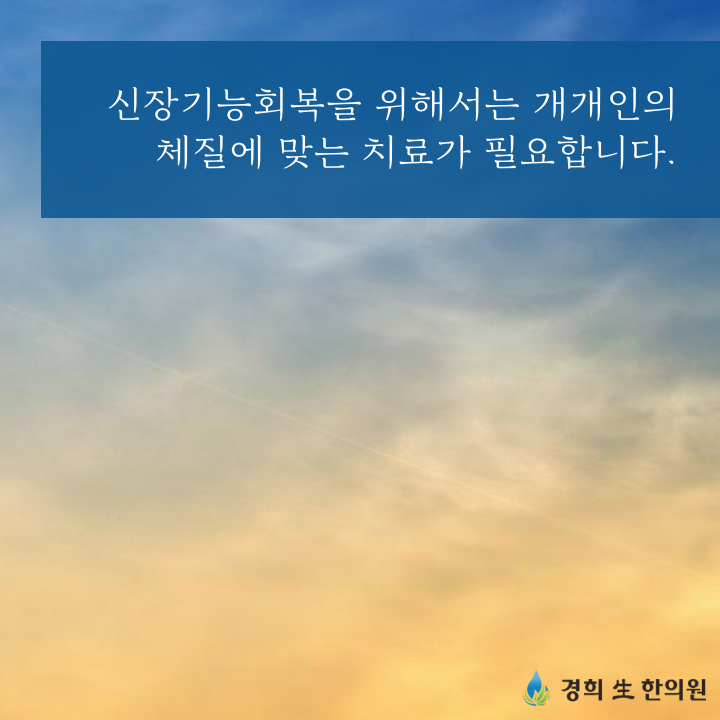 신장기능회복을 위해서는 개개인의 체질에 맞는 치료가 필요합니다.

경희 生 한의원